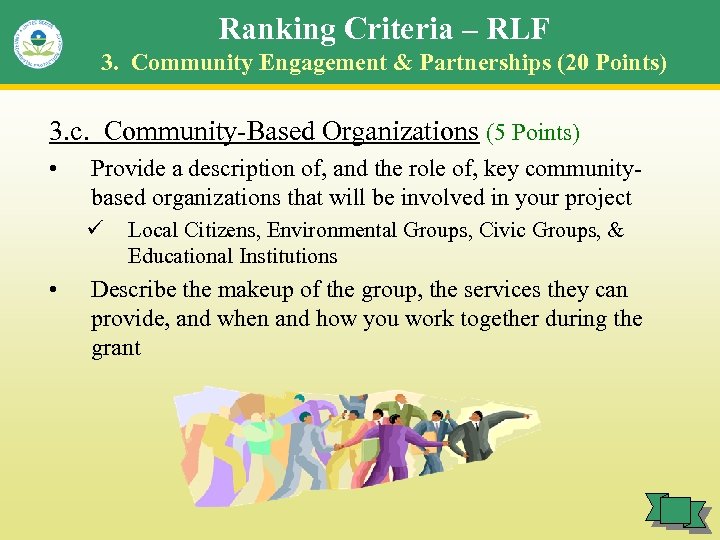 Ranking Criteria – RLF
3. Community Engagement & Partnerships (20 Points)

3.c. Community-Based Organizations (5 Points)

• Provide a description of, and the role of, key community-based organizations that will be involved in your project
  ✓ Local Citizens, Environmental Groups, Civic Groups, & Educational Institutions
• Describe the makeup of the group, the services they can provide, and when and how you work together during the grant